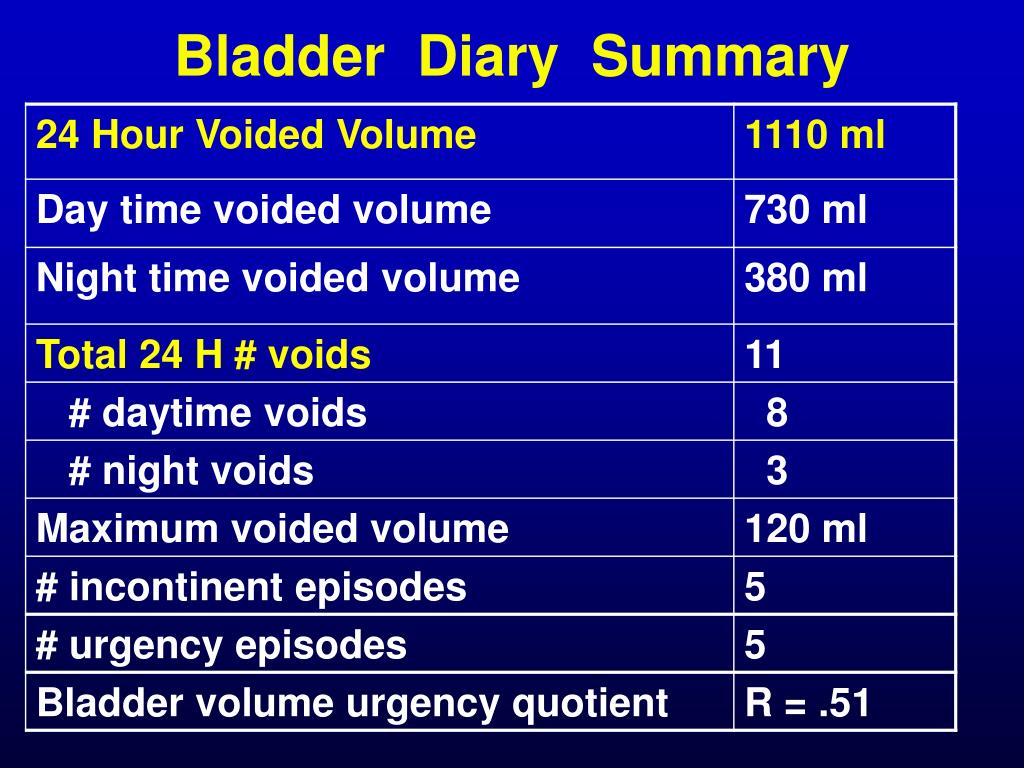 Bladder Diary Summary

| 24 Hour Voided Volume | 1110 ml |
|---|---|
| Day time voided volume | 730 ml |
| Night time voided volume | 380 ml |
| Total 24 H # voids | 11 |
| # daytime voids | 8 |
| # night voids | 3 |
| Maximum voided volume | 120 ml |
| # incontinent episodes | 5 |
| # urgency episodes | 5 |
| Bladder volume urgency quotient | R = .51 |